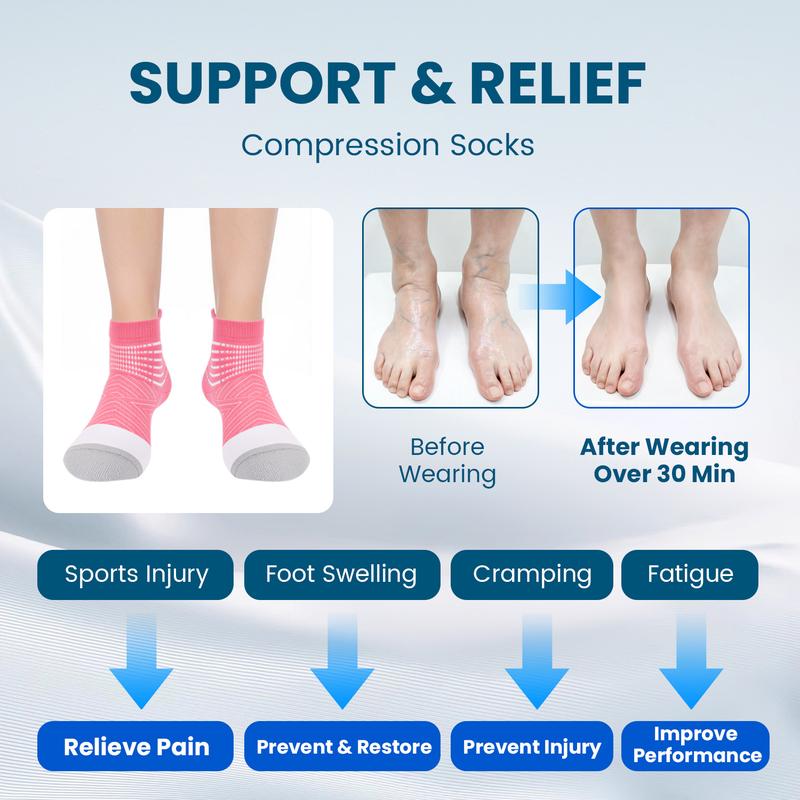 SUPPORT & RELIEF

Compression Socks

Before Wearing

After Wearing Over 30 Min

Sports Injury

Foot Swelling

Cramping

Fatigue

Relieve Pain

Prevent & Restore

Prevent Injury

Improve Performance